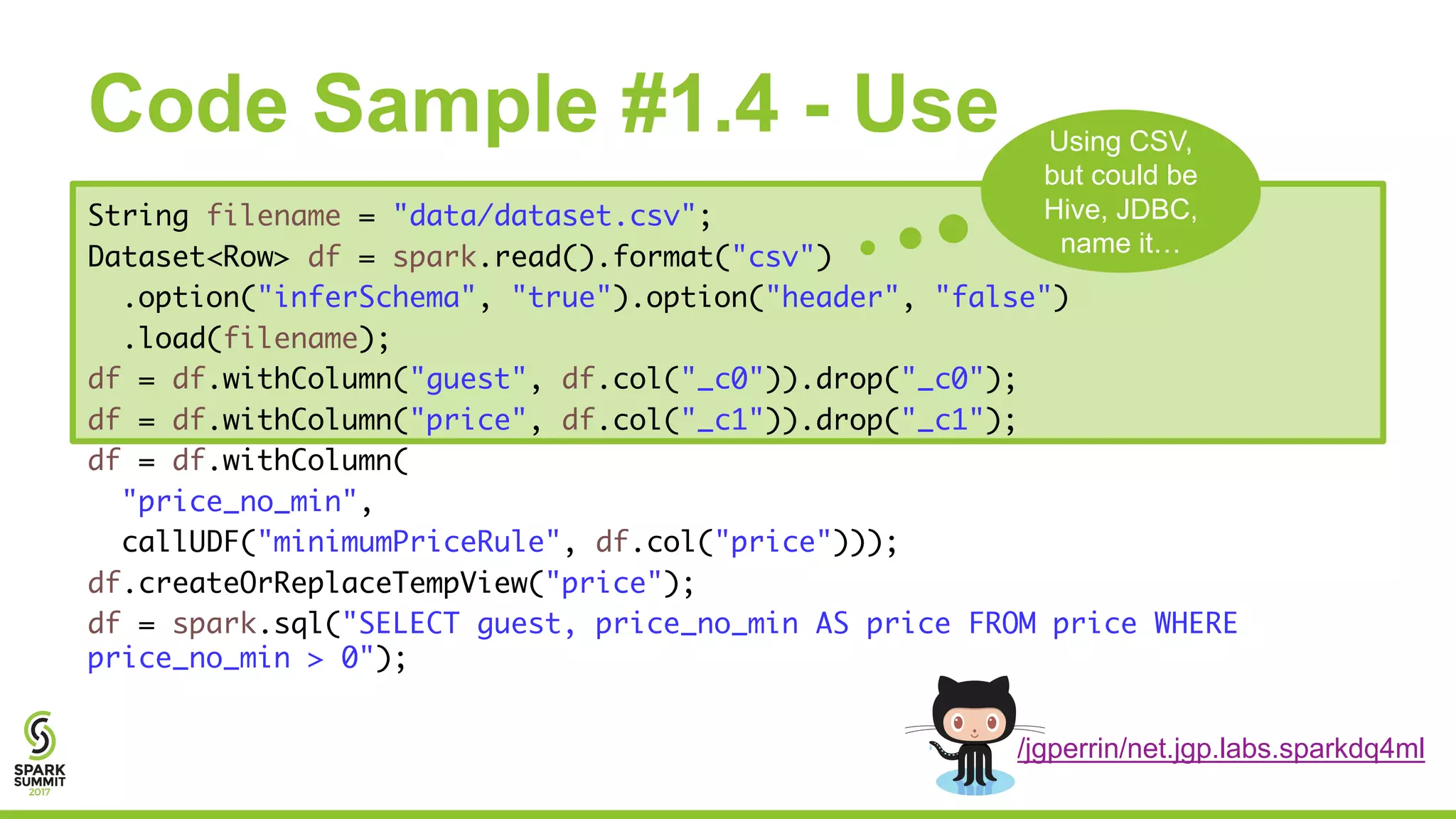 Code Sample #1.4 - Use

Using CSV, but could be Hive, JDBC, name it…

String filename = "data/dataset.csv";
Dataset<Row> df = spark.read().format("csv")
  .option("inferSchema", "true").option("header", "false")
  .load(filename);
df = df.withColumn("guest", df.col("_c0")).drop("_c0");
df = df.withColumn("price", df.col("_c1")).drop("_c1");
df = df.withColumn(
  "price_no_min",
  callUDF("minimumPriceRule", df.col("price")));
df.createOrReplaceTempView("price");
df = spark.sql("SELECT guest, price_no_min AS price FROM price WHERE price_no_min > 0");

SPARK SUMMIT 2017

/jgperrin/net.jgp.labs.sparkdq4ml